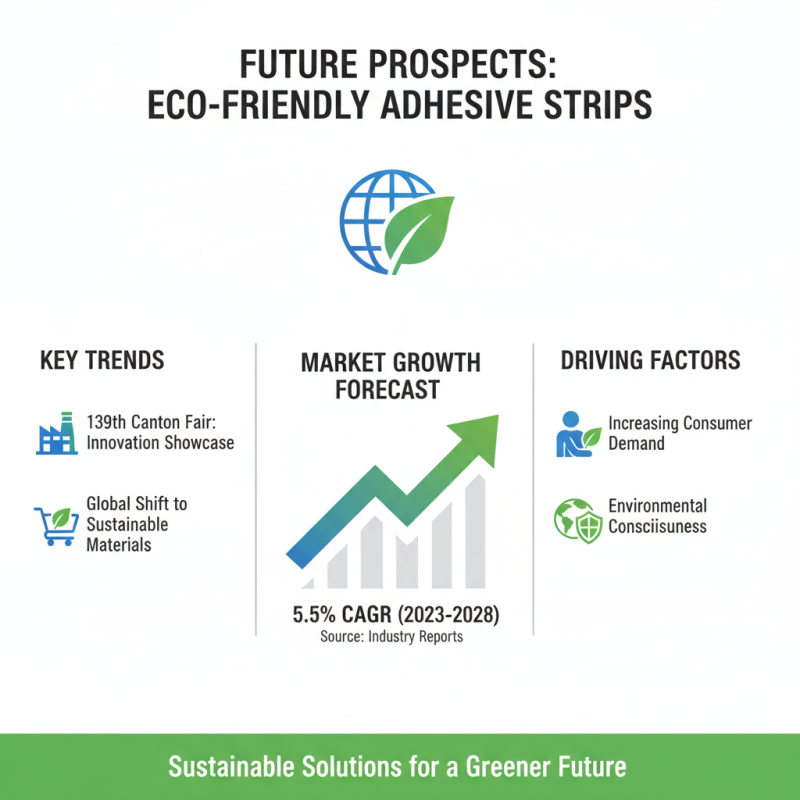 FUTURE PROSPECTS: ECO-FRIENDLY ADHESIVE STRIPS

KEY TRENDS

139th Canton Fair: Innovation Showcase

Global Shift to Sustainable Materials

MARKET GROWTH FORECAST

5.5% CAGR (2023-2028)
Source: Industry Reports

DRIVING FACTORS

Increasing Consumer Demand

Environmental Consciisuness

Sustainable Solutions for a Greener Future